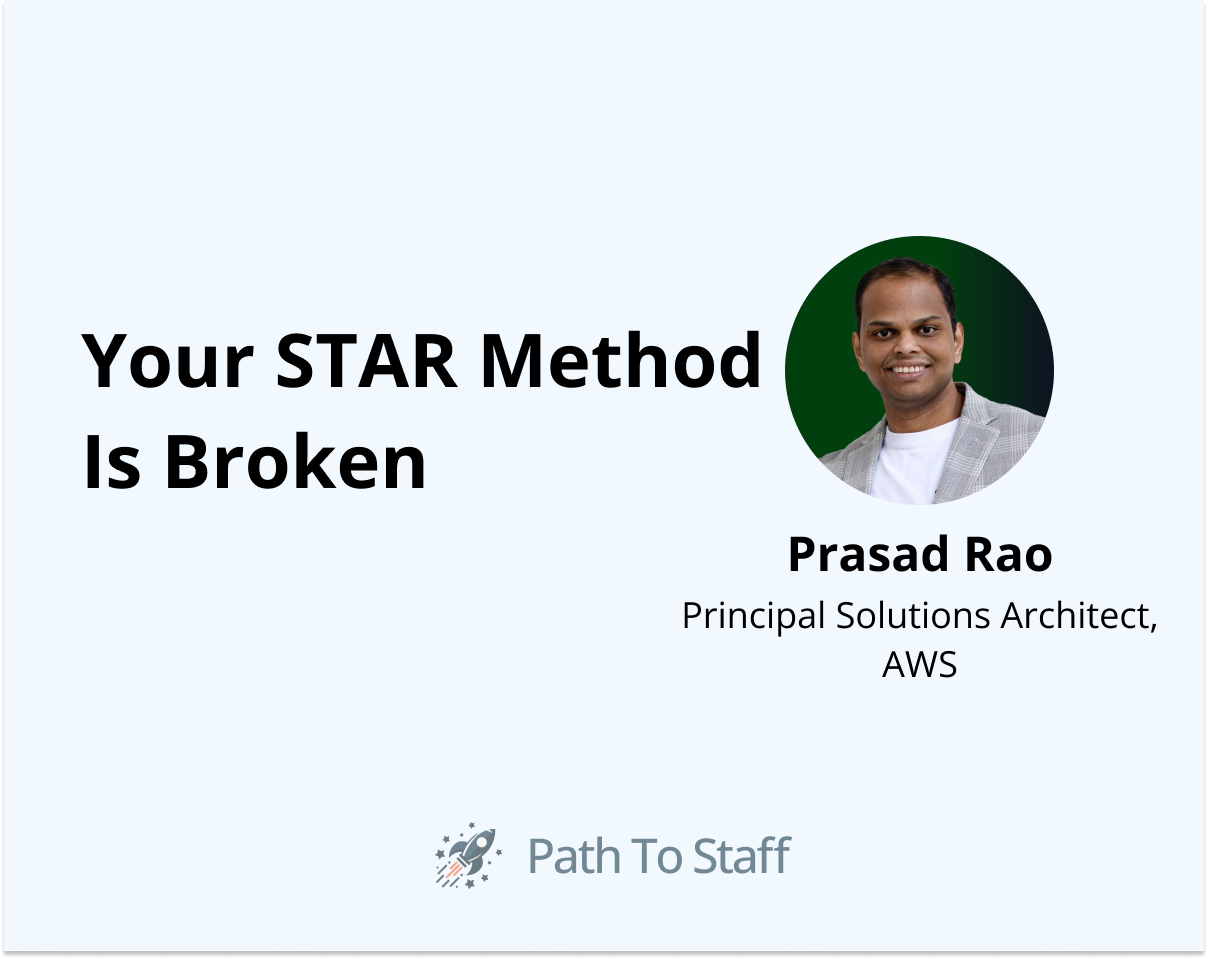 Your STAR Method Is Broken

Prasad Rao
Principal Solutions Architect, AWS

Path To Staff